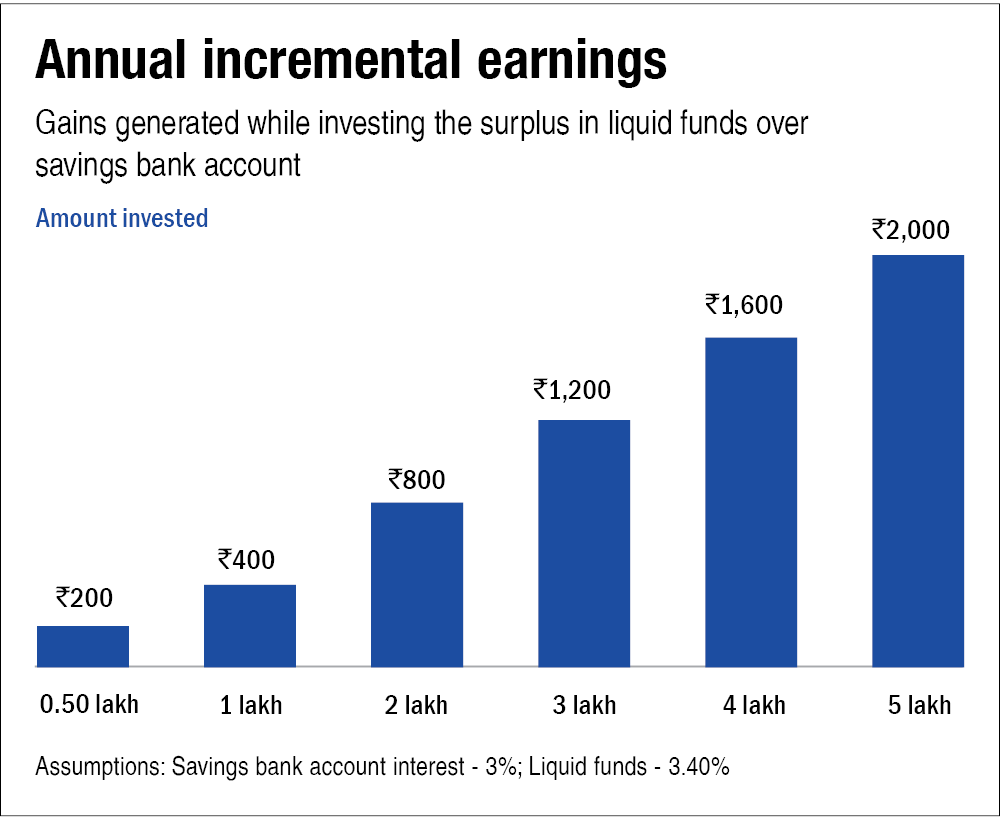 Annual incremental earnings

Gains generated while investing the surplus in liquid funds over savings bank account

Amount invested

₹200
₹400
₹800
₹1,200
₹1,600
₹2,000

0.50 lakh
1 lakh
2 lakh
3 lakh
4 lakh
5 lakh

Assumptions: Savings bank account interest - 3%; Liquid funds - 3.40%